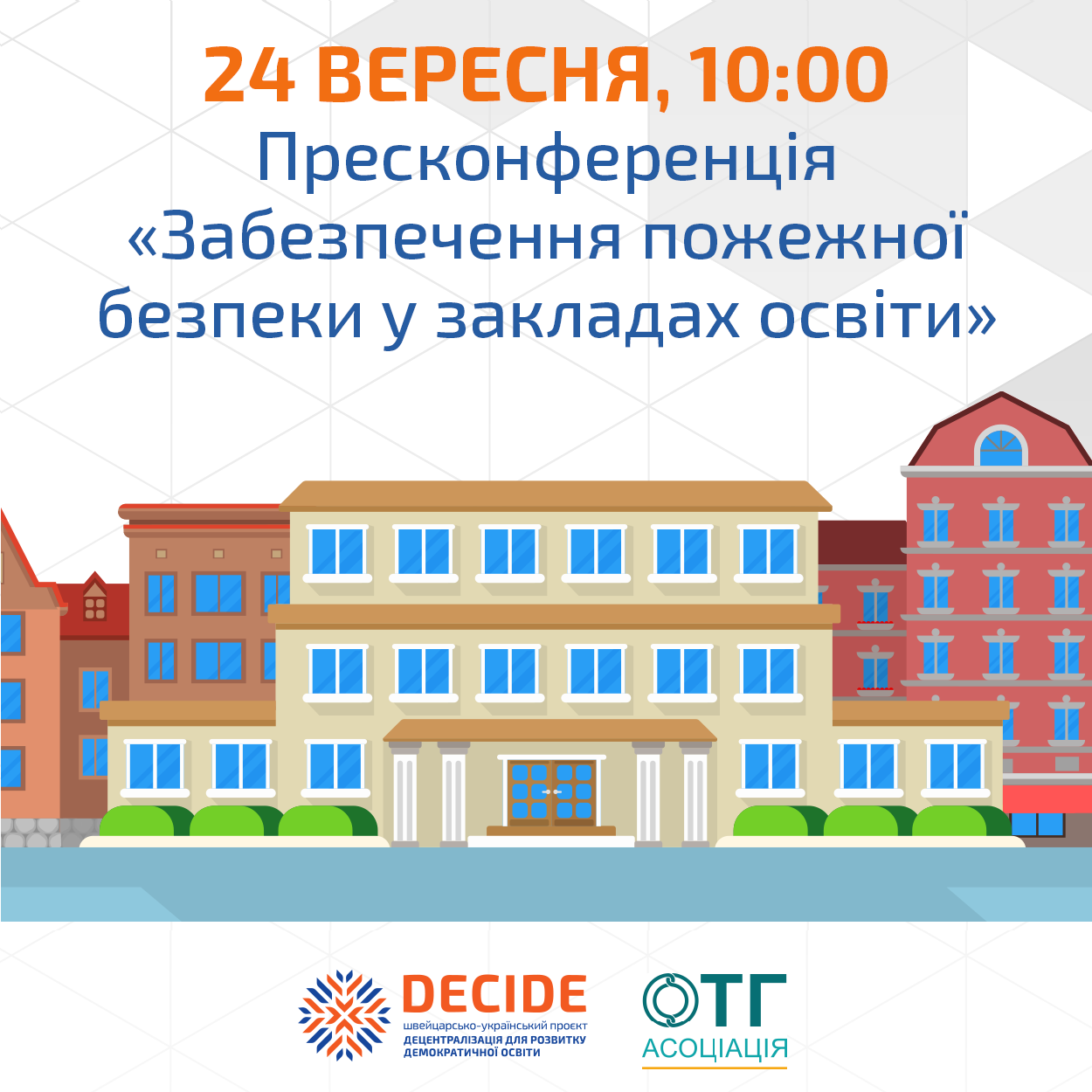 24 ВЕРЕСНЯ, 10:00
Пресконференція «Забезпечення пожежної безпеки у закладах освіти»

DECIDE
швейцарсько-український проєкт
ДЕЦЕНТРАЛІЗАЦІЯ ДЛЯ РОЗВИТКУ ДЕМОКРАТИЧНОЇ ОСВІТИ

ОТГ
АСОЦІАЦІЯ